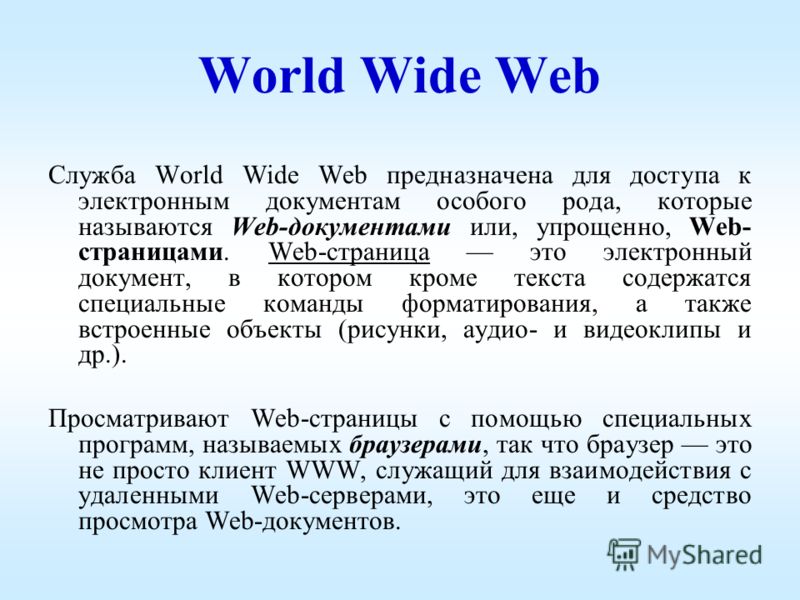 World Wide Web

Служба World Wide Web предназначена для доступа к электронным документам особого рода, которые называются Web-документами или, упрощенно, Web-страницами. Web-страница — это электронный документ, в котором кроме текста содержатся специальные команды форматирования, а также встроенные объекты (рисунки, аудио- и видеоклипы и др.).

Просматривают Web-страницы с помощью специальных программ, называемых браузерами, так что браузер — это не просто клиент WWW, служащий для взаимодействия с удаленными Web-серверами, это еще и средство просмотра Web-документов.

MyShared